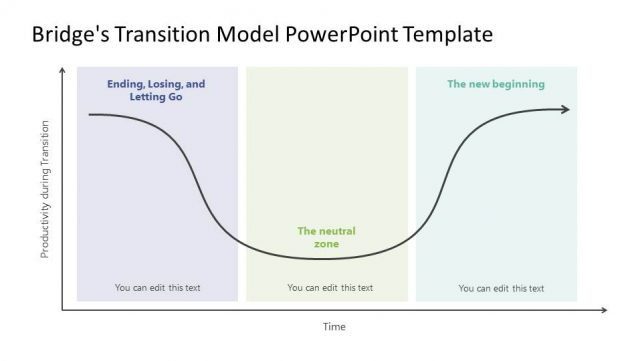 Bridge's Transition Model PowerPoint Template

Productivity during Transition

Ending, Losing, and Letting Go

You can edit this text

The neutral zone

You can edit this text

The new beginning

You can edit this text

Time